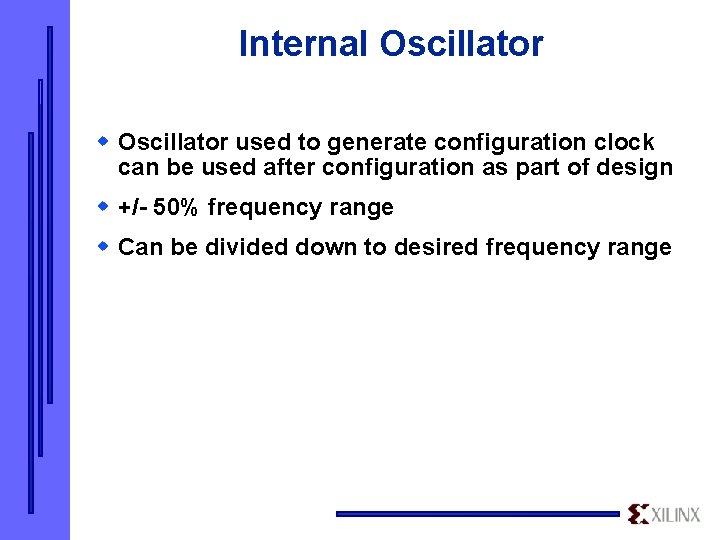 Internal Oscillator

- Oscillator used to generate configuration clock can be used after configuration as part of design
- +/- 50% frequency range
- Can be divided down to desired frequency range

XILINX